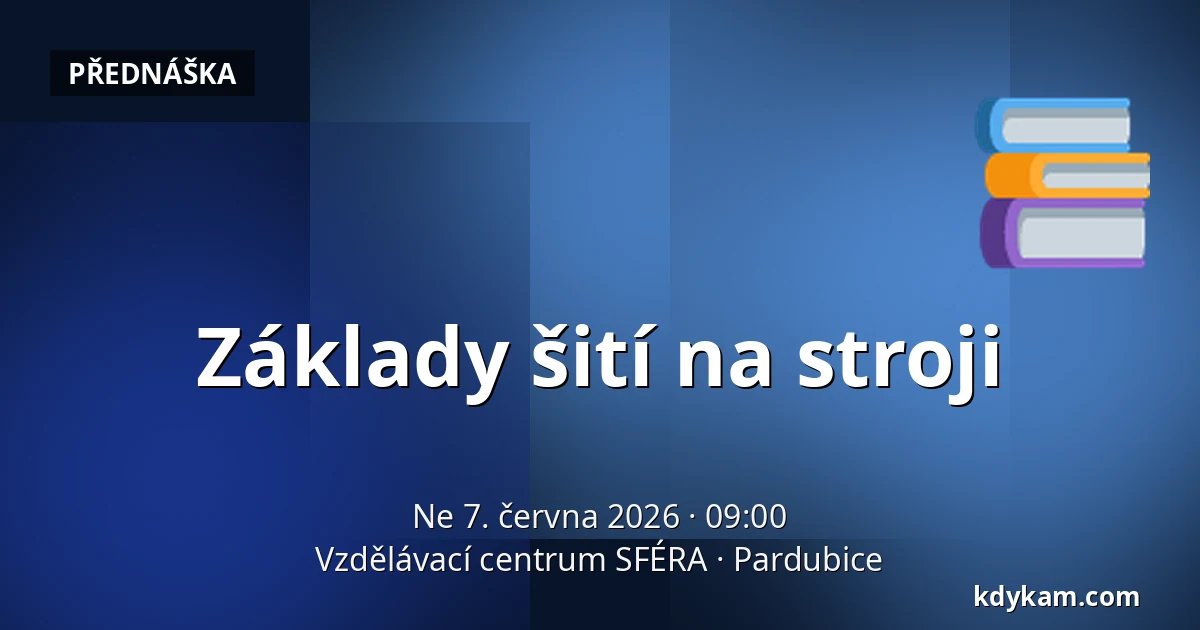 PŘEDNÁŠKA

Základy šití na stroji

Ne 7. června 2026 · 09:00
Vzdělávací centrum SFÉRA · Pardubice

kdykam.com